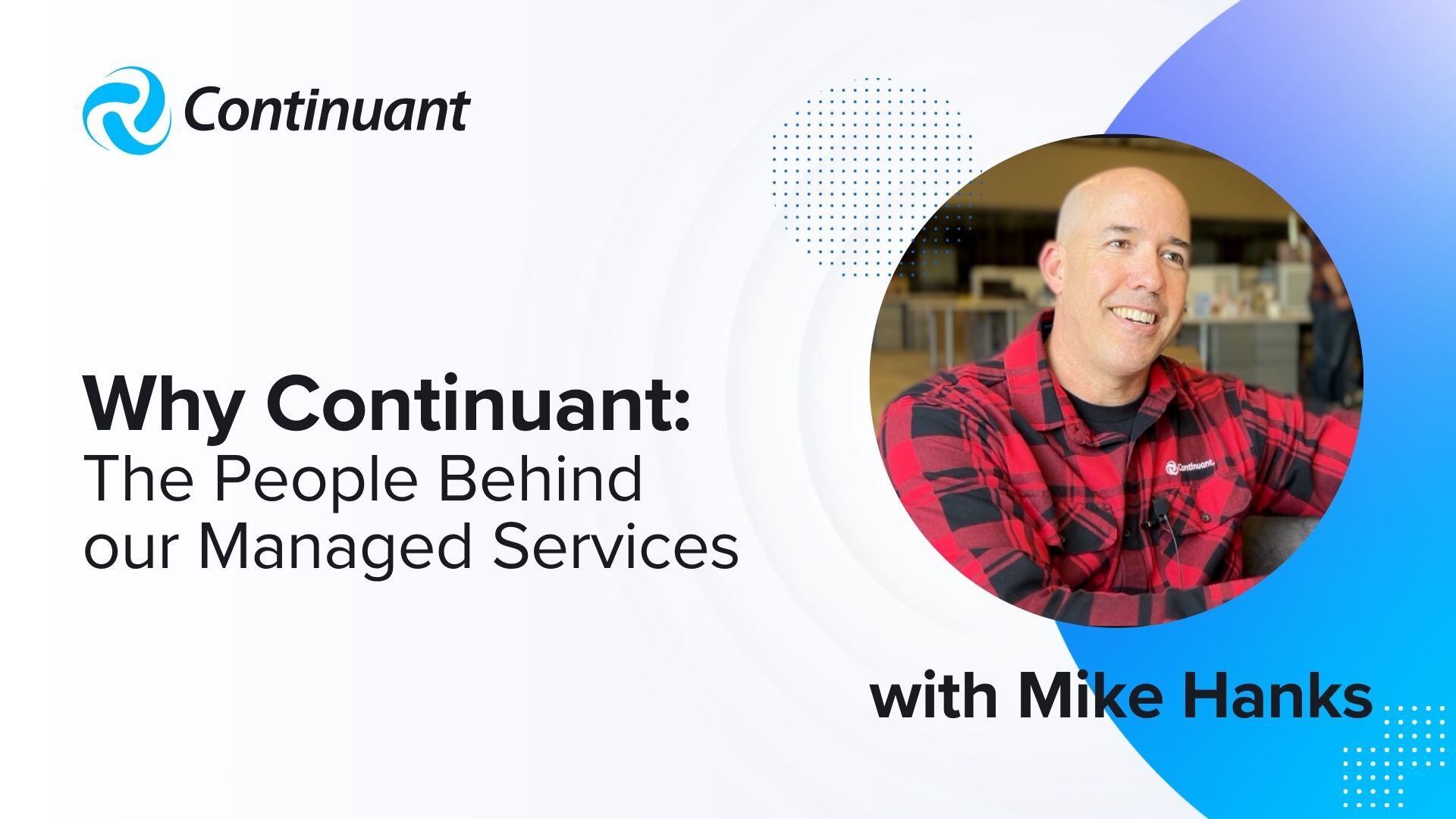 Continuant

Why Continuant:
The People Behind our Managed Services

Continuant

with Mike Hanks